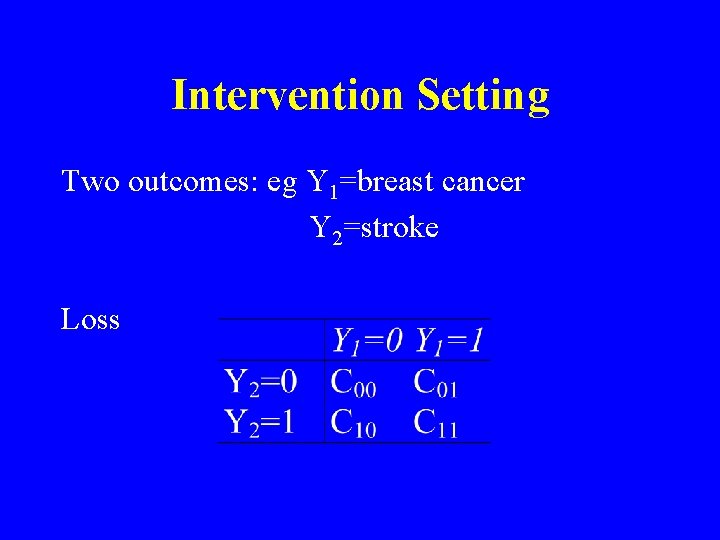 Intervention Setting

Two outcomes: eg $Y_1$=breast cancer
$Y_2$=stroke

Loss

| | $Y_1=0$ | $Y_1=1$ |
|---|---|---|
| $Y_2=0$ | $C_{00}$ | $C_{01}$ |
| $Y_2=1$ | $C_{10}$ | $C_{11}$ |